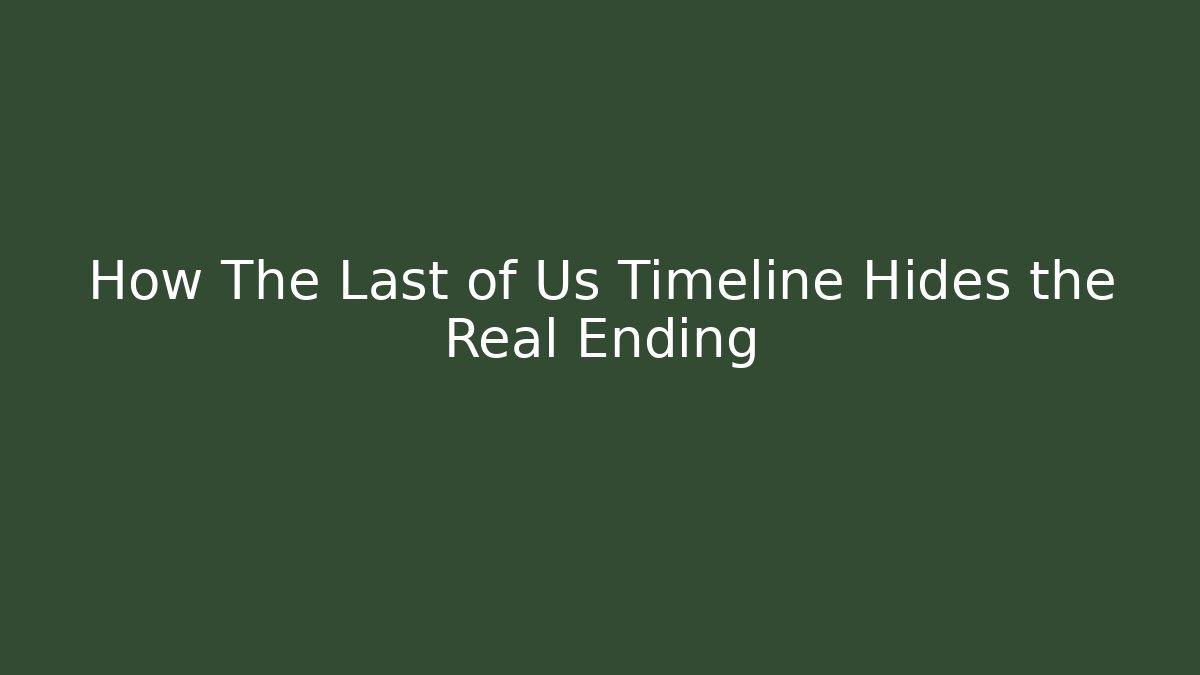 How The Last of Us Timeline Hides the Real Ending